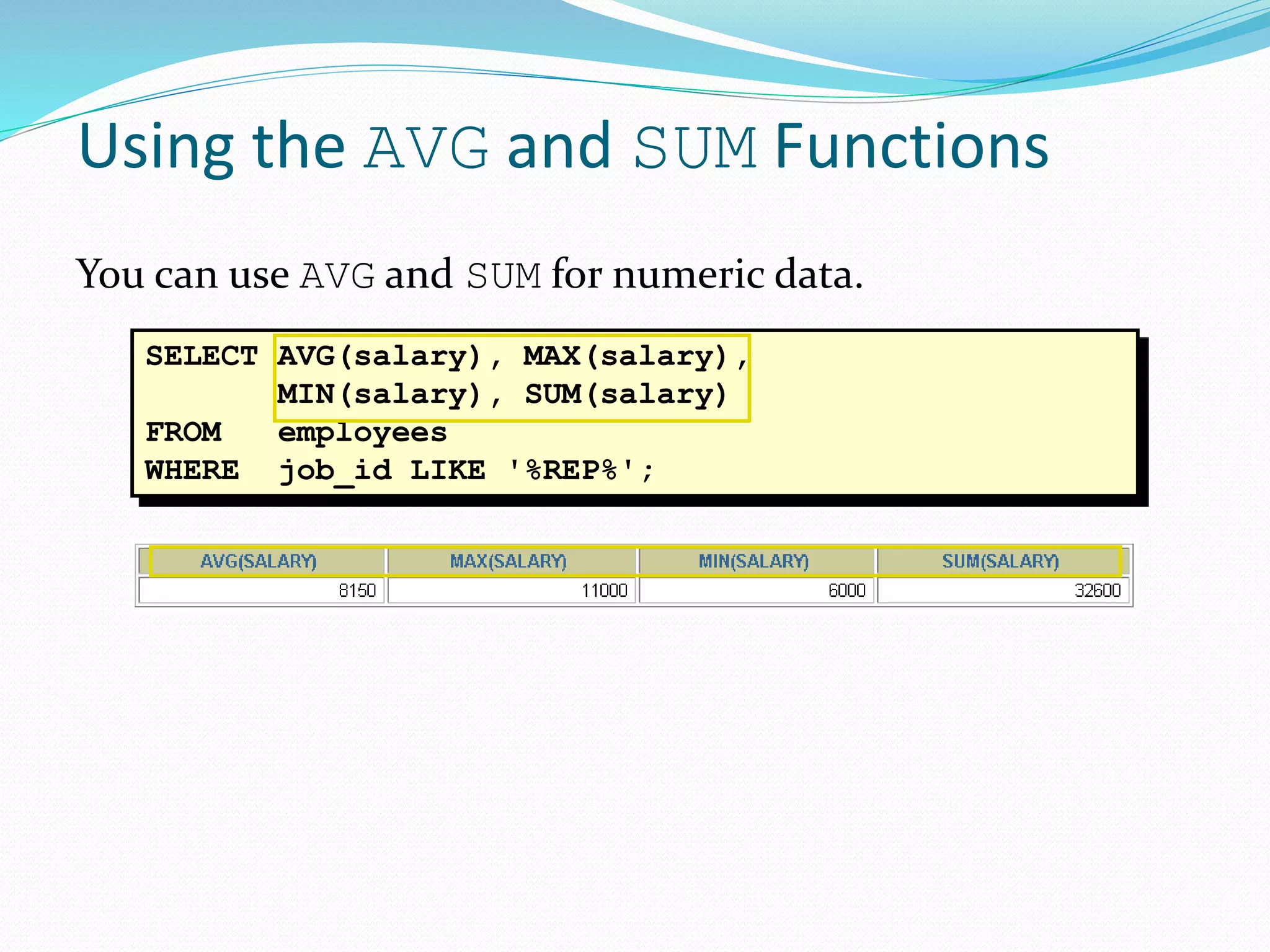 Using the AVG and SUM Functions

You can use AVG and SUM for numeric data.

SELECT AVG(salary), MAX(salary),
       MIN(salary), SUM(salary)
FROM   employees
WHERE  job_id LIKE '%REP%';

| AVG(SALARY) | MAX(SALARY) | MIN(SALARY) | SUM(SALARY) |
|---|---|---|---|
| 8150 | 11000 | 6000 | 32600 |